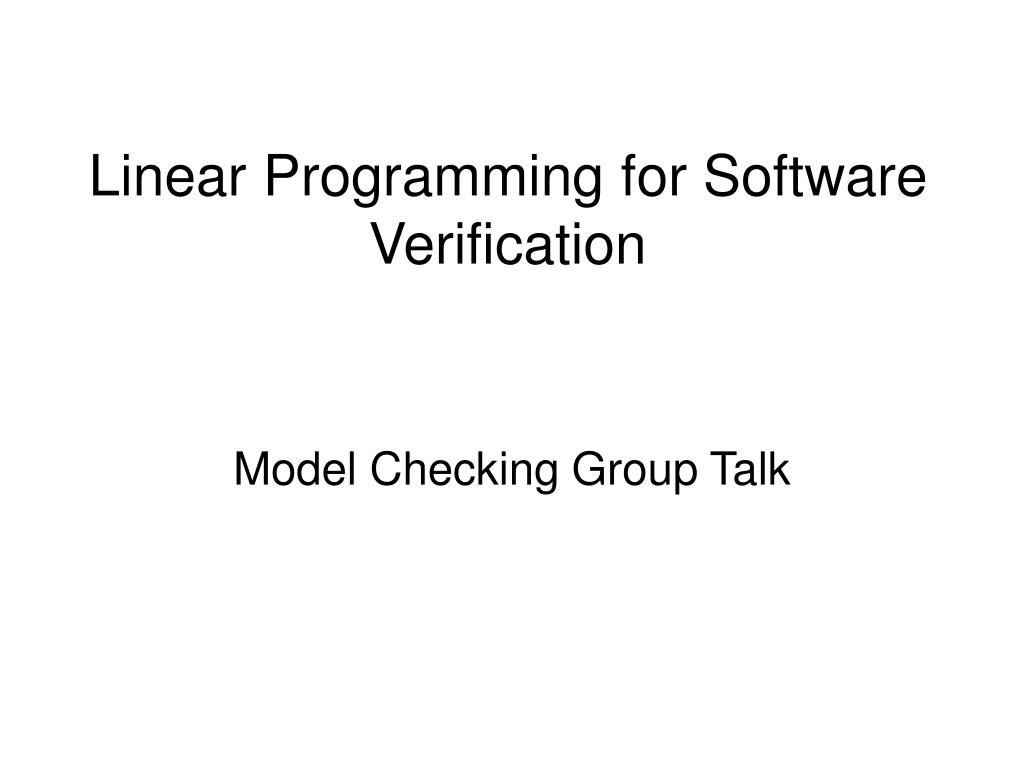 Linear Programming for Software Verification

Model Checking Group Talk